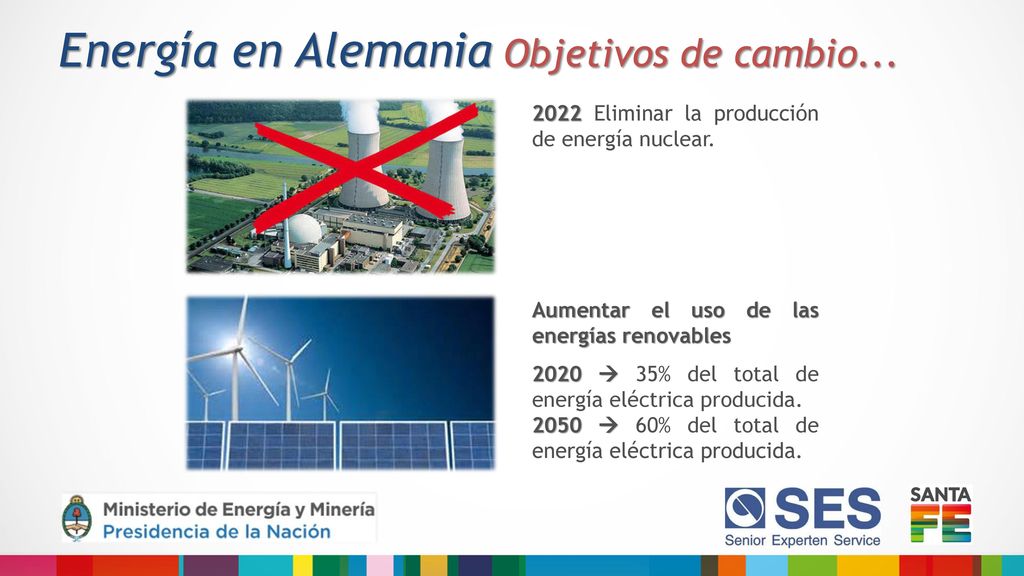 Energía en Alemania Objetivos de cambio...

2022 Eliminar la producción de energía nuclear.

Aumentar el uso de las energías renovables

2020 → 35% del total de energía eléctrica producida.
2050 → 60% del total de energía eléctrica producida.

Ministerio de Energía y Minería
Presidencia de la Nación

SES
Senior Experten Service

SANTA FE